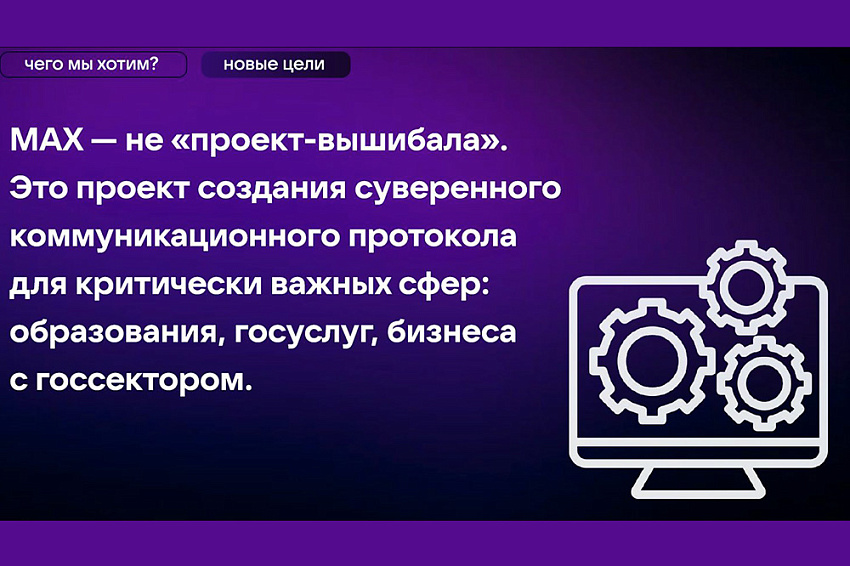 чего мы хотим?

новые цели

MAX — не «проект-вышибала». Это проект создания суверенного коммуникационного протокола для критически важных сфер: образования, госуслуг, бизнеса с госсектором.